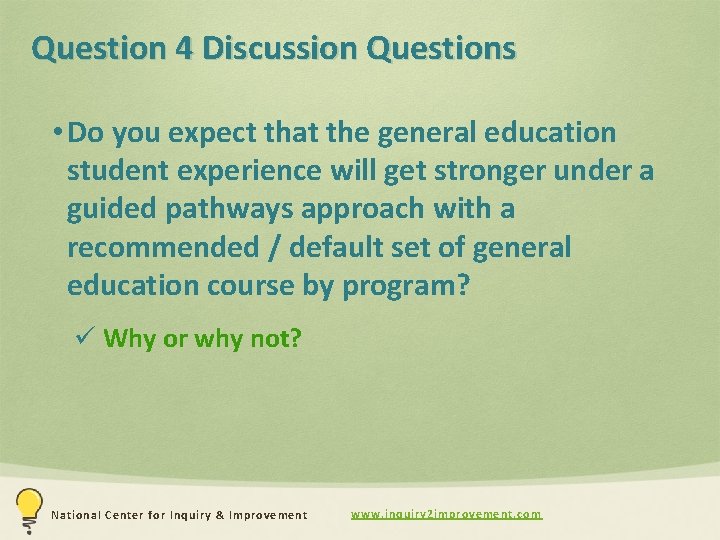 Question 4 Discussion Questions

• Do you expect that the general education student experience will get stronger under a guided pathways approach with a recommended / default set of general education course by program?

✓ Why or why not?

National Center for Inquiry & Improvement www.inquiry2improvement.com